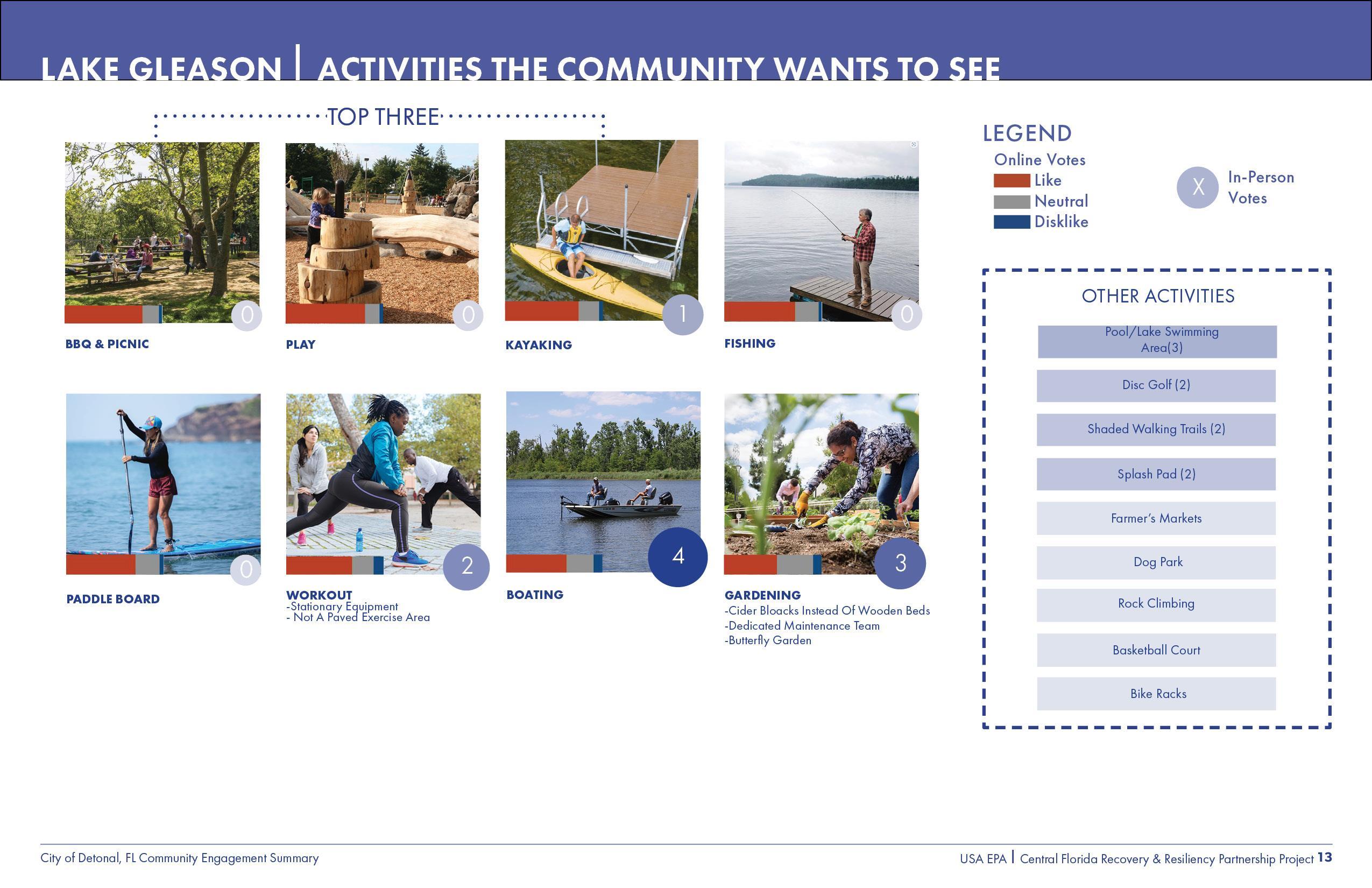 LAKE GLEASON | ACTIVITIES THE COMMUNITY WANTS TO SEE

TOP THREE

0
BBQ & PICNIC

0
PLAY

1
KAYAKING

0
FISHING

0
PADDLE BOARD

2
WORKOUT
-Stationary Equipment
- Not A Paved Exercise Area

4
BOATING

3
GARDENING
-Cider Bloacks Instead Of Wooden Beds
-Dedicated Maintenance Team
-Butterfly Garden

LEGEND
Online Votes
Like
Neutral
Disklike

X In-Person Votes

OTHER ACTIVITIES
Pool/Lake Swimming Area(3)
Disc Golf (2)
Shaded Walking Trails (2)
Splash Pad (2)
Farmer's Markets
Dog Park
Rock Climbing
Basketball Court
Bike Racks

City of Detonal, FL Community Engagement Summary

USA EPA | Central Florida Recovery & Resiliency Partnership Project 13